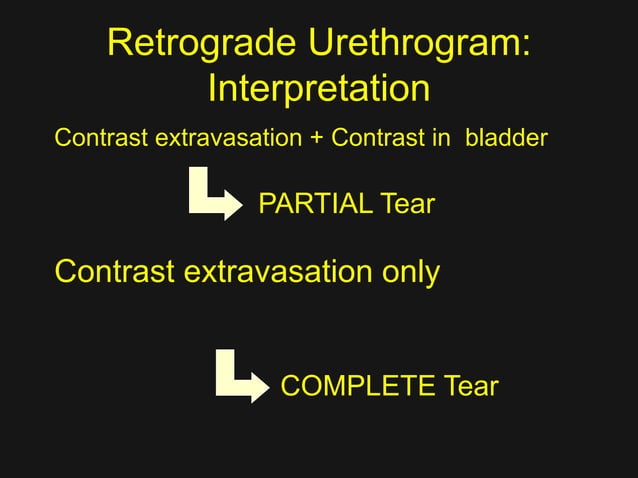 Retrograde Urethrogram: Interpretation

Contrast extravasation + Contrast in bladder

PARTIAL Tear

Contrast extravasation only

COMPLETE Tear